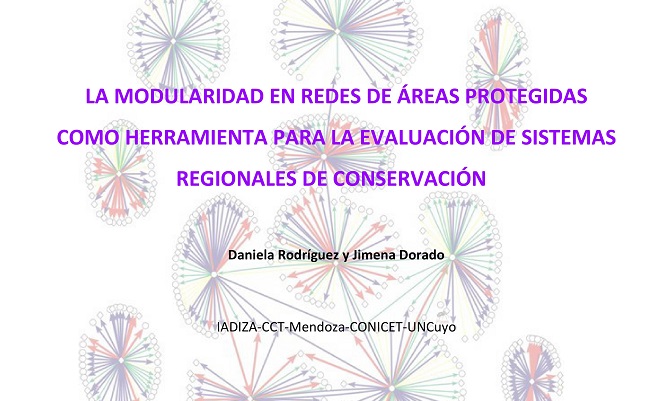 LA MODULARIDAD EN REDES DE ÁREAS PROTEGIDAS COMO HERRAMIENTA PARA LA EVALUACIÓN DE SISTEMAS REGIONALES DE CONSERVACIÓN

Daniela Rodríguez y Jimena Dorado

IADIZA-CCT-Mendoza-CONICET-UNCuyo